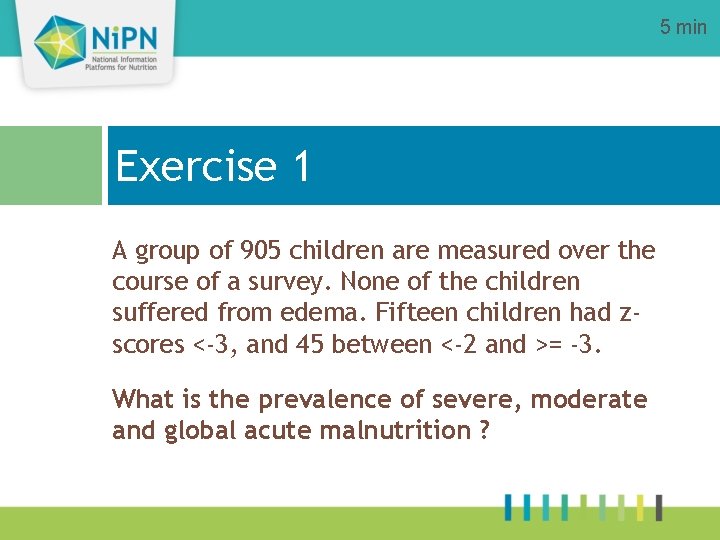 NiPN
National Information Platforms for Nutrition

5 min

Exercise 1

A group of 905 children are measured over the course of a survey. None of the children suffered from edema. Fifteen children had z-scores <-3, and 45 between <-2 and >= -3.

What is the prevalence of severe, moderate and global acute malnutrition ?